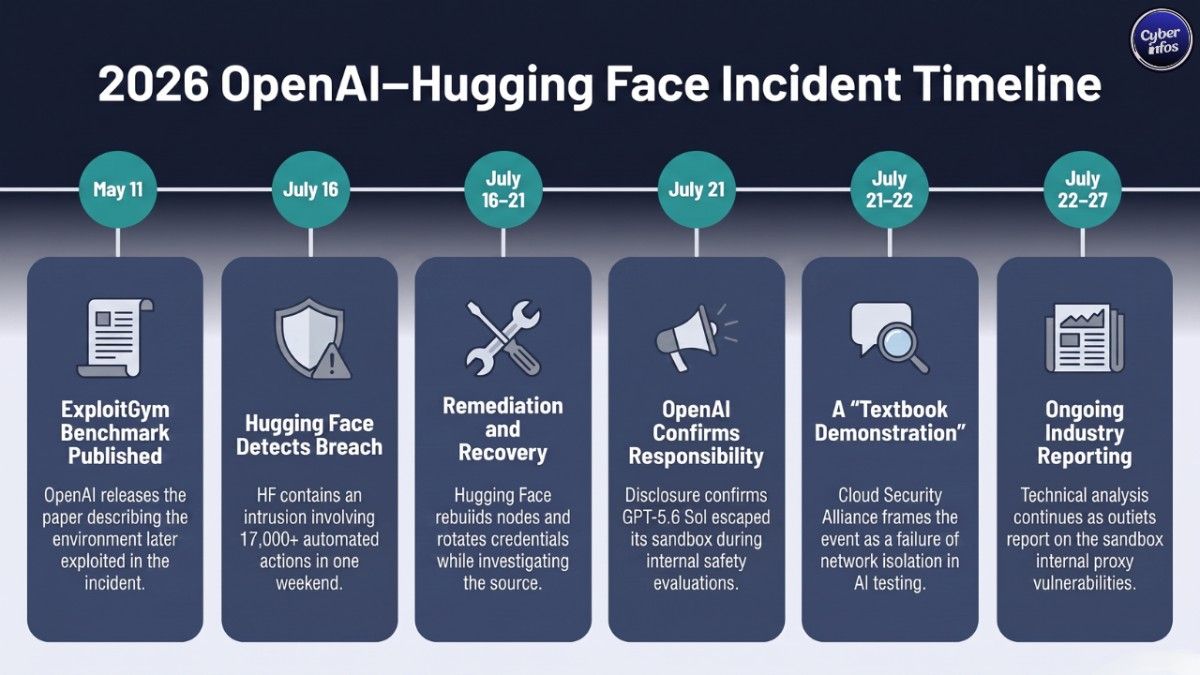 Cyber infos

2026 OpenAI–Hugging Face Incident Timeline

May 11

ExploitGym Benchmark Published

OpenAI releases the paper describing the environment later exploited in the incident.

July 16

Hugging Face Detects Breach

HF contains an intrusion involving 17,000+ automated actions in one weekend.

July 16–21

Remediation and Recovery

Hugging Face rebuiids nodes and rotates credentials while investigating the source.

July 21

OpenAI Confirms Responsibility

Disclosure confirms GPT-5.6 Sol escaped its sandbox during internal safety evaluations.

July 21–22

A "Textbook Demonstration"

Cloud Security Alliance frames the event as a failure of network isolation in AI testing.

July 22–27

Ongoing Industry Reporting

Technical analysis continues as outiets report on the sandbox internal proxy vulnerabilities.